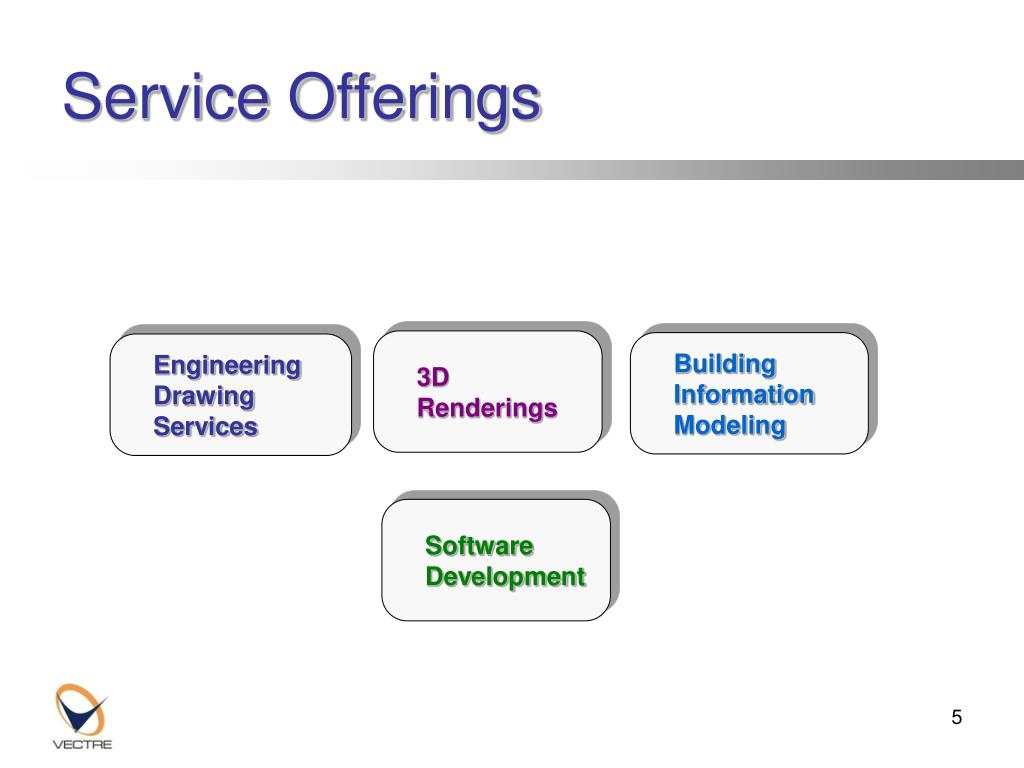 Service Offerings

Engineering Drawing Services

3D Renderings

Building Information Modeling

Software Development

VECTRE

5